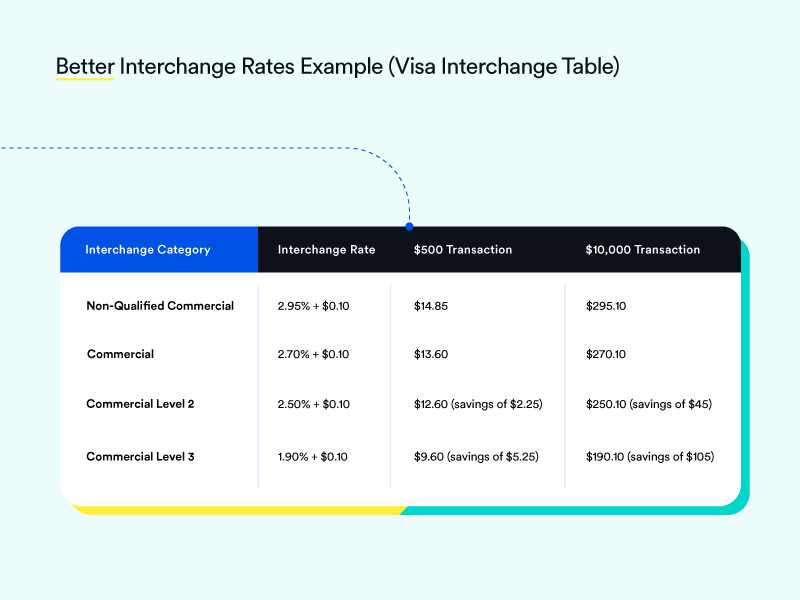 Better Interchange Rates Example (Visa Interchange Table)

| Interchange Category | Interchange Rate | \$500 Transaction | \$10,000 Transaction |
|---|---|---|---|
| Non-Qualified Commercial | 2.95% + \$0.10 | \$14.85 | \$295.10 |
| Commercial | 2.70% + \$0.10 | \$13.60 | \$270.10 |
| Commercial Level 2 | 2.50% + \$0.10 | \$12.60 (savings of \$2.25) | \$250.10 (savings of \$45) |
| Commercial Level 3 | 1.90% + \$0.10 | \$9.60 (savings of \$5.25) | \$190.10 (savings of \$105) |